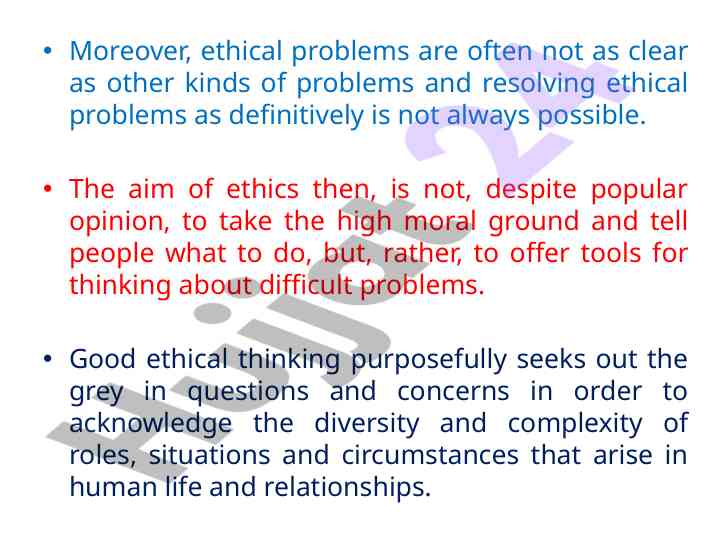 • Moreover, ethical problems are often not as clear as other kinds of problems and resolving ethical problems as definitively is not always possible.

• The aim of ethics then, is not, despite popular opinion, to take the high moral ground and tell people what to do, but, rather, to offer tools for thinking about difficult problems.

• Good ethical thinking purposefully seeks out the grey in questions and concerns in order to acknowledge the diversity and complexity of roles, situations and circumstances that arise in human life and relationships.

Hujjat 24